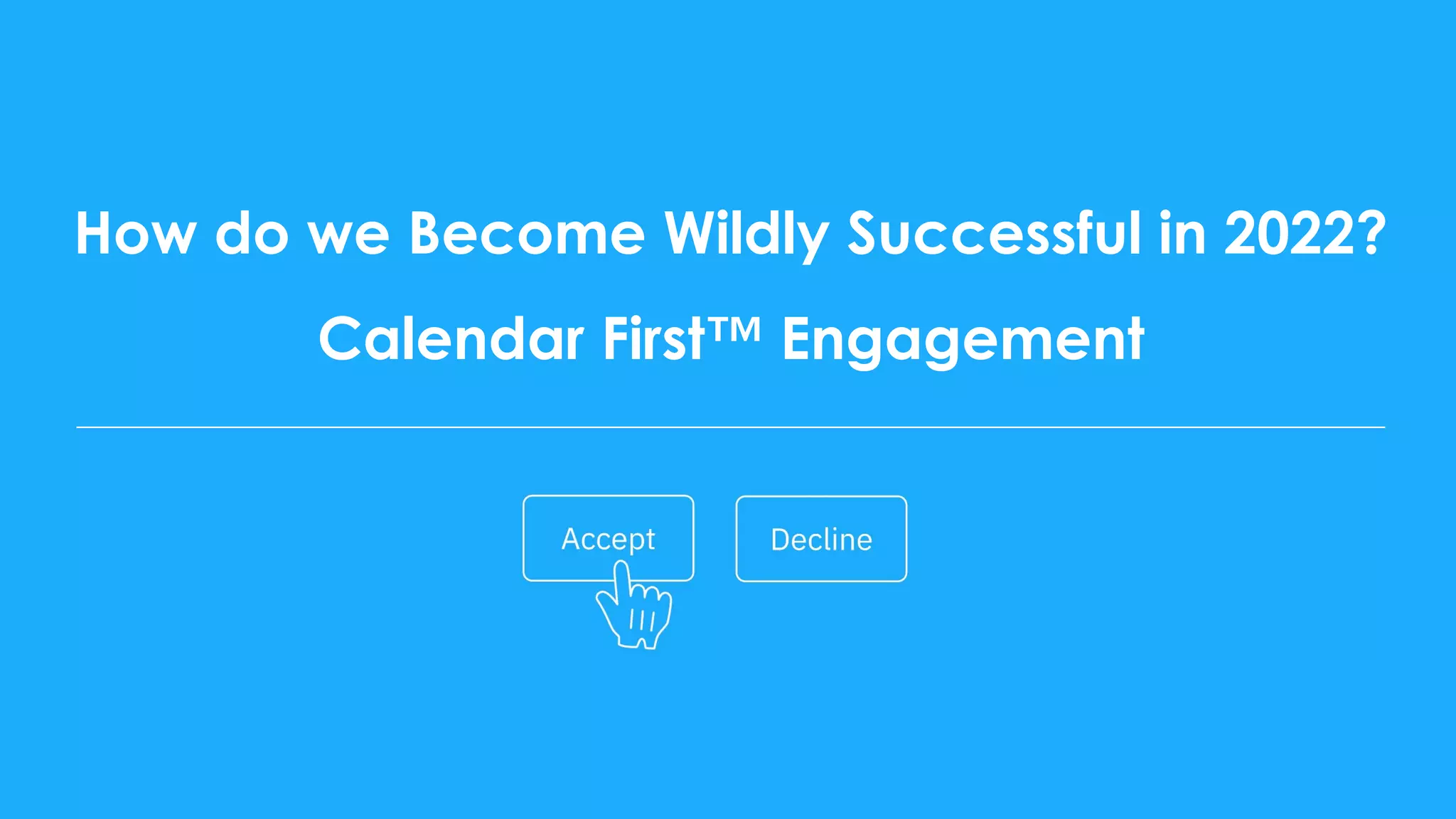 How do we Become Wildly Successful in 2022?

Calendar First™ Engagement

Accept

Decline